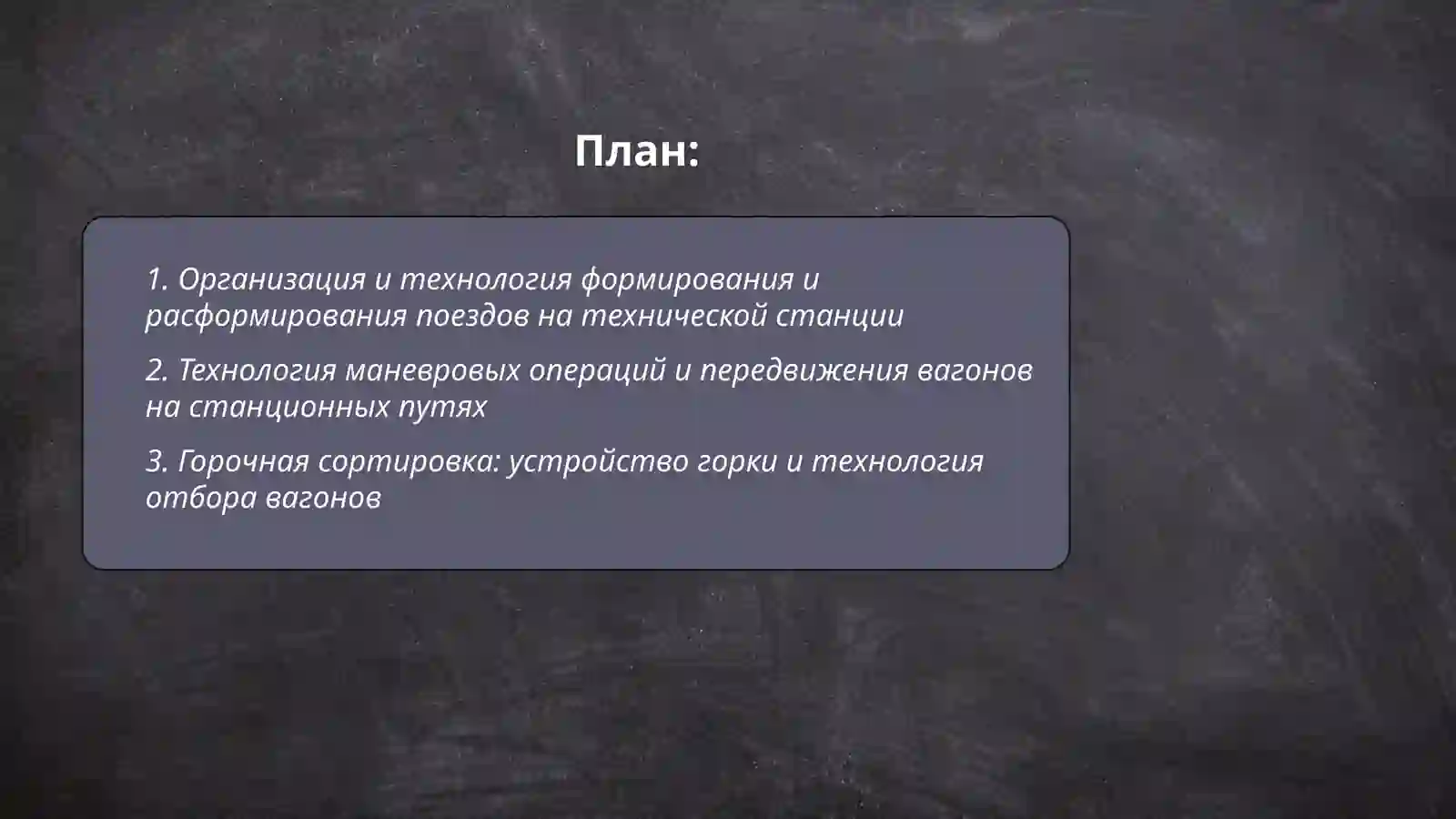 План:

1. Организация и технология формирования и расформирования поездов на технической станции

2. Технология маневровых операций и передвижения вагонов на станционных путях

3. Горочная сортировка: устройство горки и технология отбора вагонов